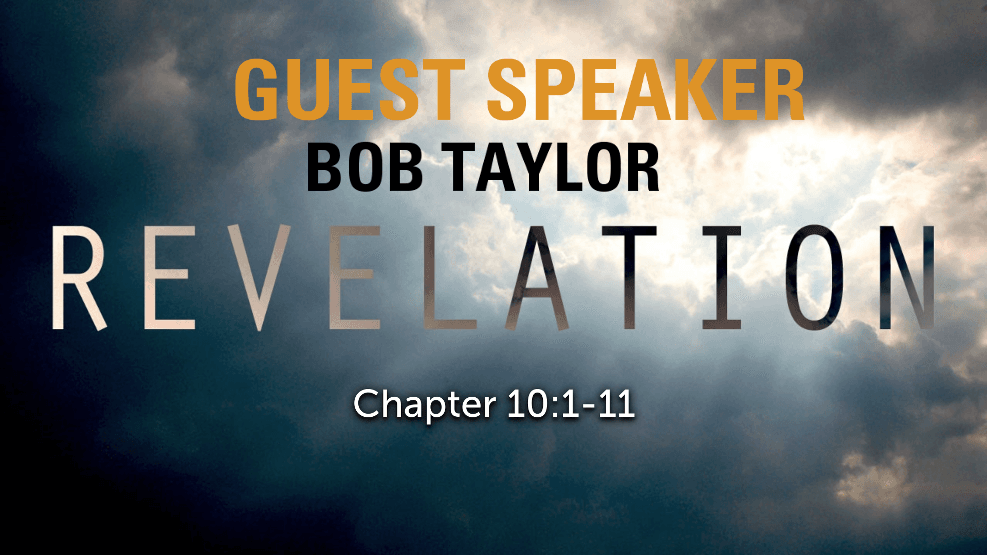 GUEST SPEAKER
BOB TAYLOR
REVELATION
Chapter 10:1-11